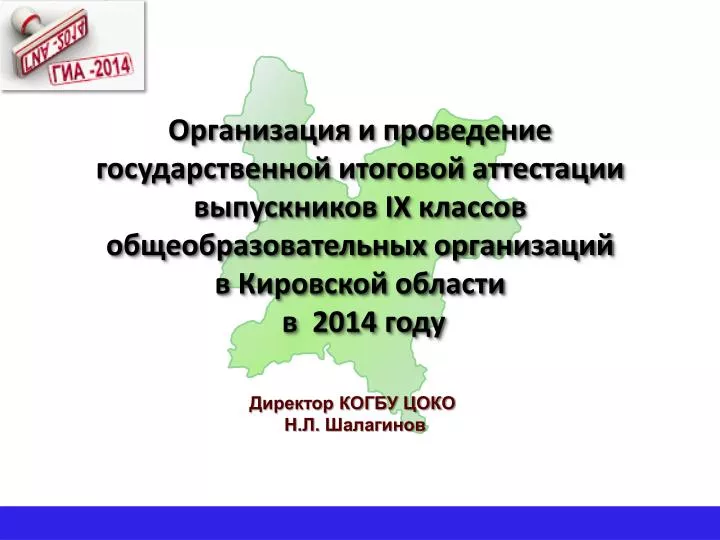 ГИА -2014

Организация и проведение государственной итоговой аттестации выпускников IX классов общеобразовательных организаций в Кировской области в 2014 году

Директор КОГБУ ЦОКО
Н.Л. Шалагинов